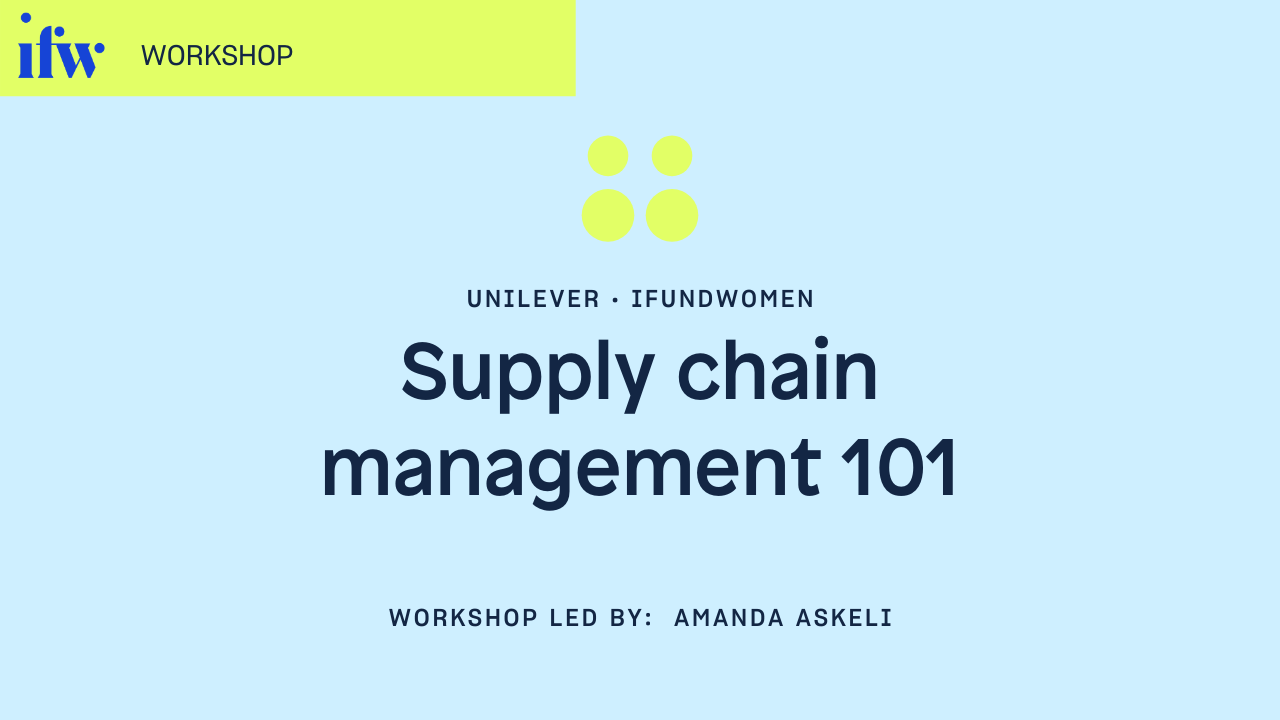 ifw WORKSHOP

UNILEVER · IFUNDWOMEN

Supply chain management 101

WORKSHOP LED BY: AMANDA ASKELI